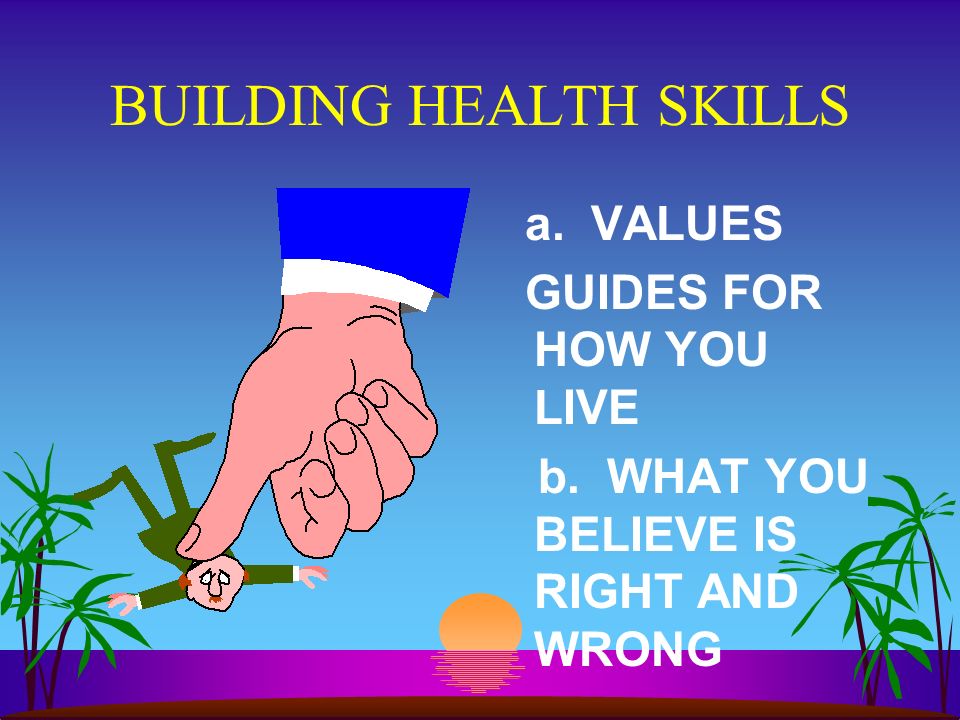 BUILDING HEALTH SKILLS

a. VALUES

GUIDES FOR HOW YOU LIVE

b. WHAT YOU BELIEVE IS RIGHT AND WRONG